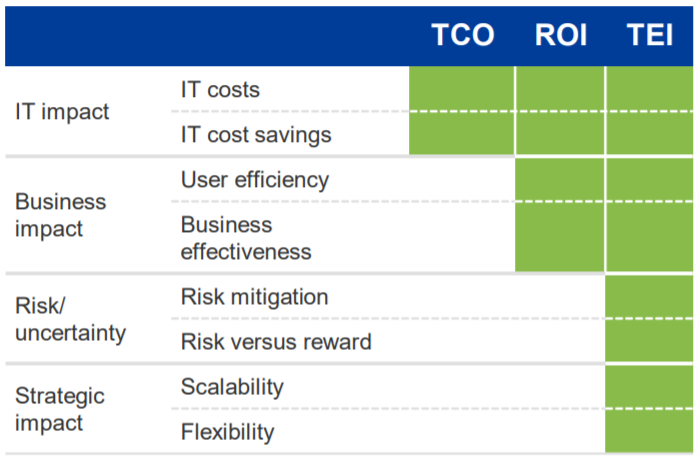 | | | TCO | ROI | TEI |
|---|---|---|---|---|
| IT impact | IT costs | | | |
| | IT cost savings | | | |
| Business impact | User efficiency | | | |
| | Business effectiveness | | | |
| Risk/ uncertainty | Risk mitigation | | | |
| | Risk versus reward | | | |
| Strategic impact | Scalability | | | |
| | Flexibility | | | |